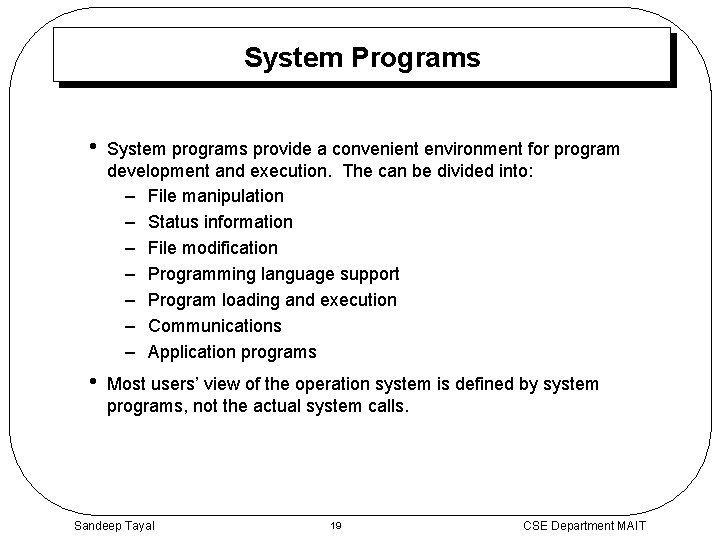 System Programs

• System programs provide a convenient environment for program development and execution. The can be divided into:
– File manipulation
– Status information
– File modification
– Programming language support
– Program loading and execution
– Communications
– Application programs

• Most users' view of the operation system is defined by system programs, not the actual system calls.

Sandeep Tayal
19
CSE Department MAIT